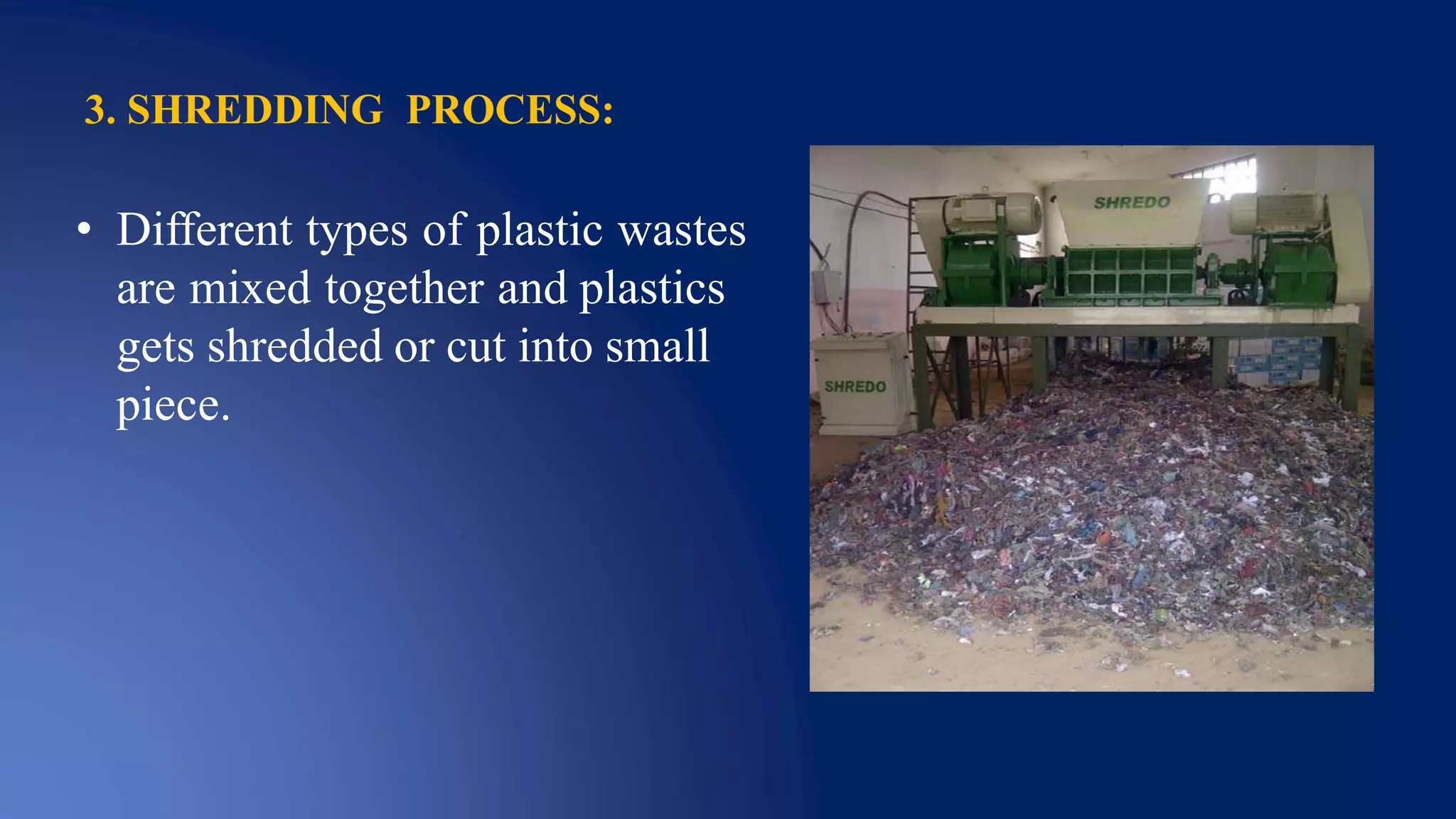 3. SHREDDING PROCESS:

• Different types of plastic wastes are mixed together and plastics gets shredded or cut into small piece.

SHREDO

SHREDO